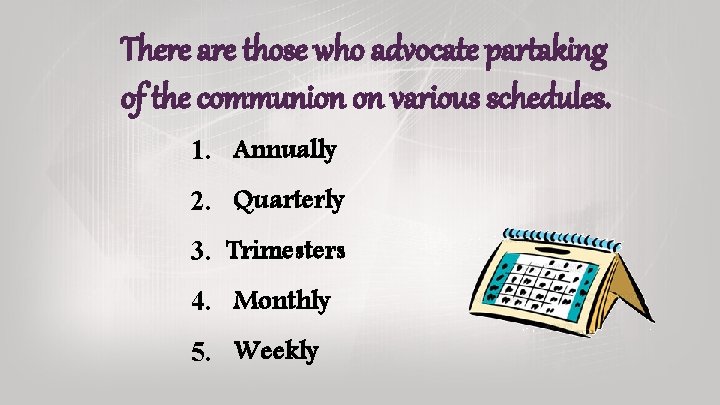 There are those who advocate partaking of the communion on various schedules.

1. Annually
2. Quarterly
3. Trimesters
4. Monthly
5. Weekly